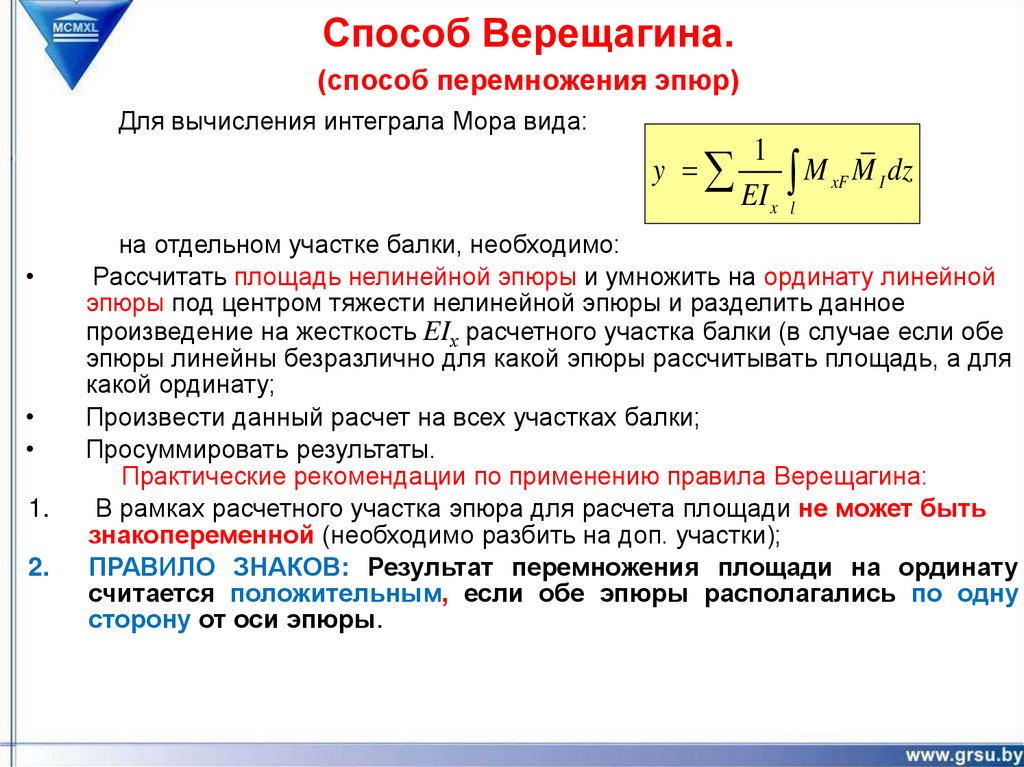 MCMXL

Способ Верещагина.

(способ перемножения эпюр)

Для вычисления интеграла Мора вида:

$y = \sum \frac{1}{EI_x} \int_l M_{xF} \bar{M}_1 dz$

на отдельном участке балки, необходимо:

• Рассчитать площадь нелинейной эпюры и умножить на ординату линейной эпюры под центром тяжести нелинейной эпюры и разделить данное произведение на жесткость $EI_x$ расчетного участка балки (в случае если обе эпюры линейны безразлично для какой эпюры рассчитывать площадь, а для какой ординату;

• Произвести данный расчет на всех участках балки;

• Просуммировать результаты.

Практические рекомендации по применению правила Верещагина:

1. В рамках расчетного участка эпюра для расчета площади не может быть знакопеременной (необходимо разбить на доп. участки);

2. ПРАВИЛО ЗНАКОВ: Результат перемножения площади на ординату считается положительным, если обе эпюры располагались по одну сторону от оси эпюры.

www.grsu.by